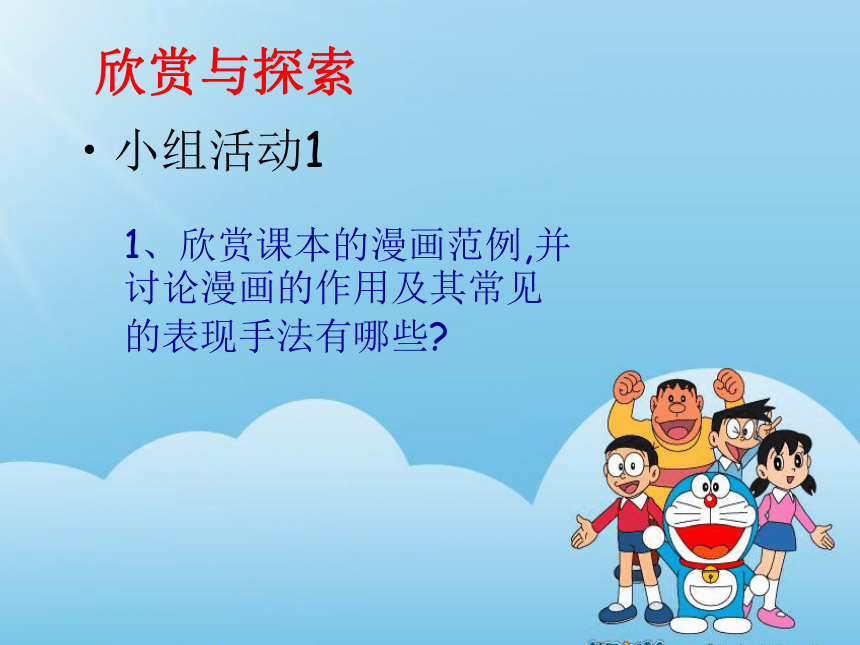 欣赏与探索

• 小组活动1

1、欣赏课本的漫画范例,并讨论漫画的作用及其常见的表现手法有哪些?